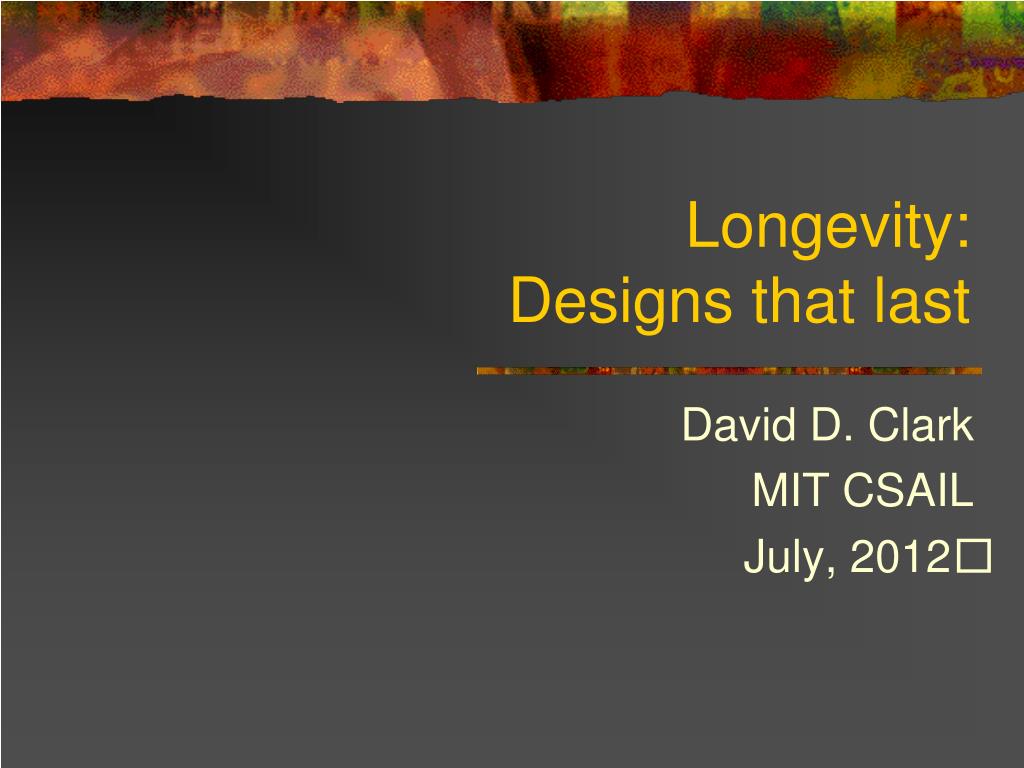 Longevity:
Designs that last

David D. Clark
MIT CSAIL
July, 2012